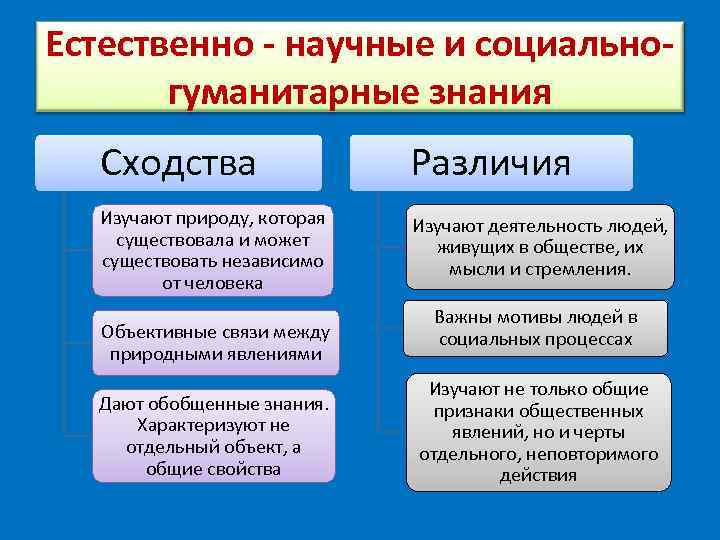 Естественно - научные и социально-гуманитарные знания

Сходства

Изучают природу, которая существовала и может существовать независимо от человека

Объективные связи между природными явлениями

Дают обобщенные знания. Характеризуют не отдельный объект, а общие свойства

Различия

Изучают деятельность людей, живущих в обществе, их мысли и стремления.

Важны мотивы людей в социальных процессах

Изучают не только общие признаки общественных явлений, но и черты отдельного, неповторимого действия